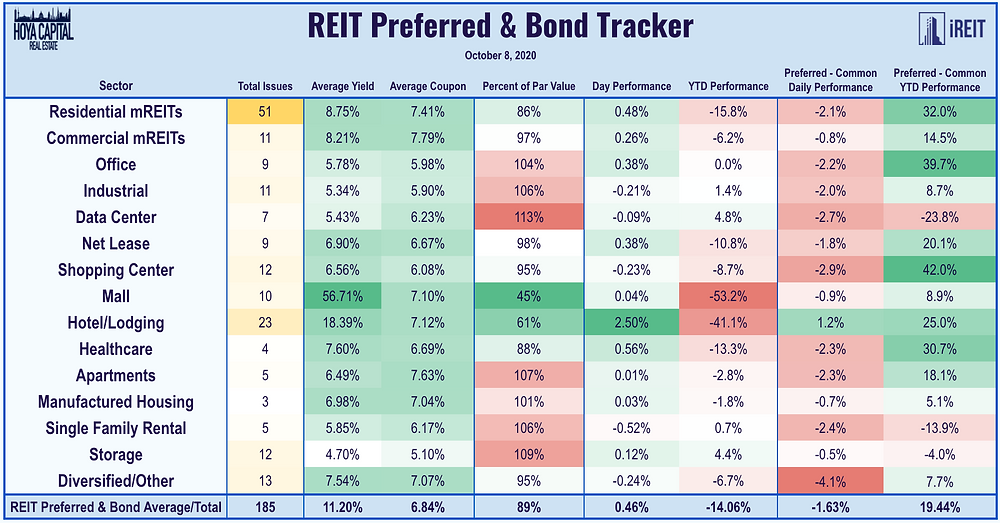 HOYA CAPITAL REAL ESTATE

REIT Preferred & Bond Tracker

iREIT

October 8, 2020

| Sector | Total Issues | Average Yield | Average Coupon | Percent of Par Value | Day Performance | YTD Performance | Preferred - Common Daily Performance | Preferred - Common YTD Performance |
|---|---|---|---|---|---|---|---|---|
| Residential mREITs | 51 | 8.75% | 7.41% | 86% | 0.48% | -15.8% | -2.1% | 32.0% |
| Commercial mREITs | 11 | 8.21% | 7.79% | 97% | 0.26% | -6.2% | -0.8% | 14.5% |
| Office | 9 | 5.78% | 5.98% | 104% | 0.38% | 0.0% | -2.2% | 39.7% |
| Industrial | 11 | 5.34% | 5.90% | 106% | -0.21% | 1.4% | -2.0% | 8.7% |
| Data Center | 7 | 5.43% | 6.23% | 113% | -0.09% | 4.8% | -2.7% | -23.8% |
| Net Lease | 9 | 6.90% | 6.67% | 98% | 0.38% | -10.8% | -1.8% | 20.1% |
| Shopping Center | 12 | 6.56% | 6.08% | 95% | -0.23% | -8.7% | -2.9% | 42.0% |
| Mall | 10 | 56.71% | 7.10% | 45% | 0.04% | -53.2% | -0.9% | 8.9% |
| Hotel/Lodging | 23 | 18.39% | 7.12% | 61% | 2.50% | -41.1% | 1.2% | 25.0% |
| Healthcare | 4 | 7.60% | 6.69% | 88% | 0.56% | -13.3% | -2.3% | 30.7% |
| Apartments | 5 | 6.49% | 7.63% | 107% | 0.01% | -2.8% | -2.3% | 18.1% |
| Manufactured Housing | 3 | 6.98% | 7.04% | 101% | 0.03% | -1.8% | -0.7% | 5.1% |
| Single Family Rental | 5 | 5.85% | 6.17% | 106% | -0.52% | 0.7% | -2.4% | -13.9% |
| Storage | 12 | 4.70% | 5.10% | 109% | 0.12% | 4.4% | -0.5% | -4.0% |
| Diversified/Other | 13 | 7.54% | 7.07% | 95% | -0.24% | -6.7% | -4.1% | 7.7% |
| REIT Preferred & Bond Average/Total | 185 | 11.20% | 6.84% | 89% | 0.46% | -14.06% | -1.63% | 19.44% |